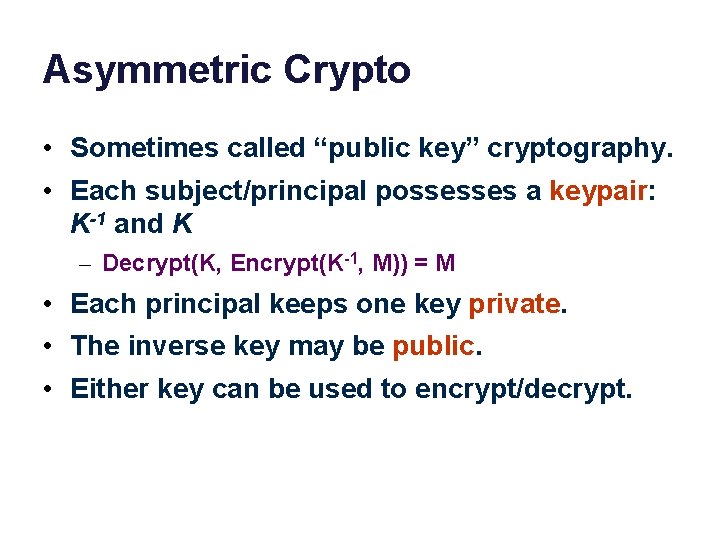 Asymmetric Crypto

• Sometimes called “public key” cryptography.

• Each subject/principal possesses a keypair: $K^{-1}$ and $K$

– Decrypt(K, Encrypt($K^{-1}$, M)) = M

• Each principal keeps one key private.

• The inverse key may be public.

• Either key can be used to encrypt/decrypt.